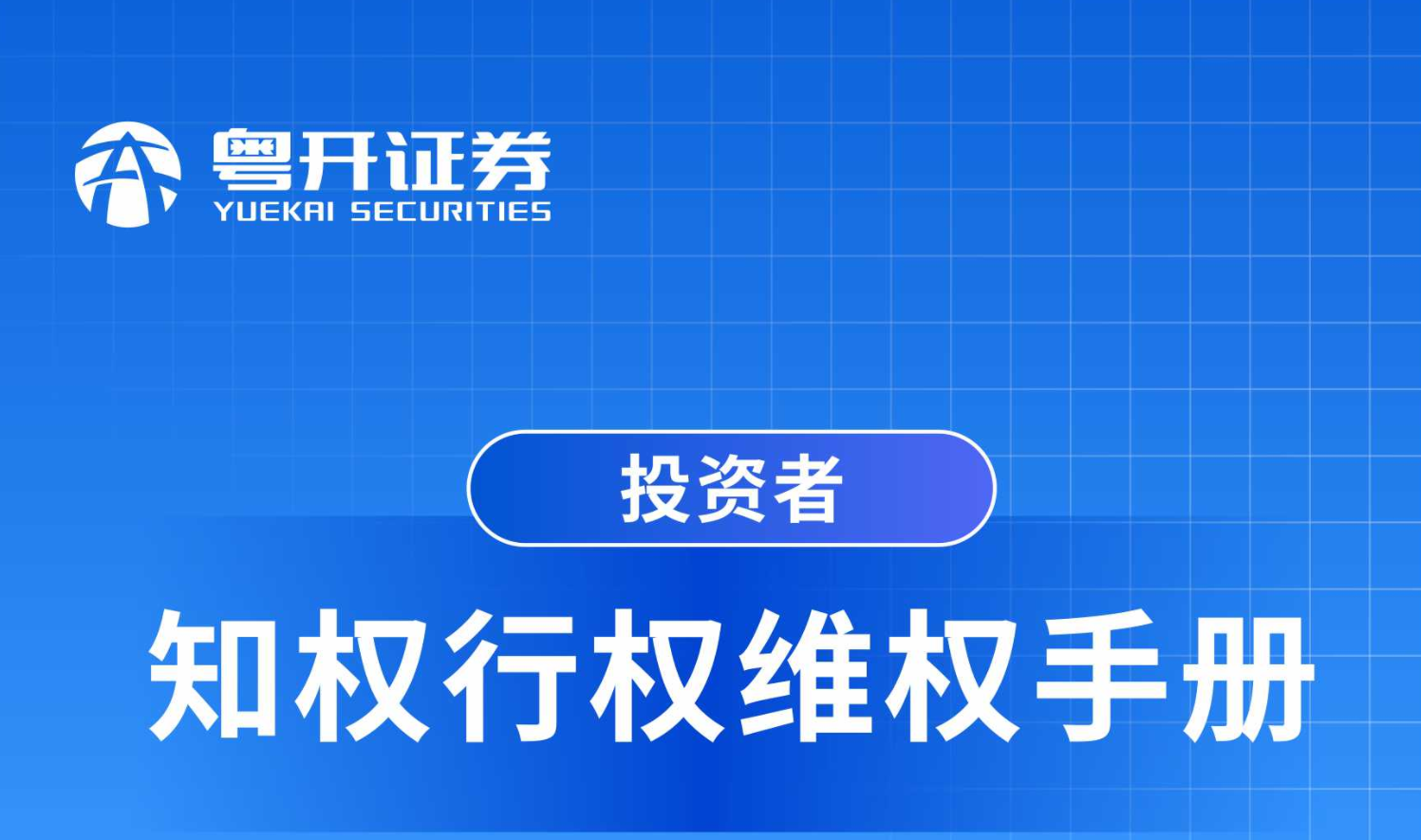 粤开证券
YUEKAI SECURITIES

投资者

知权行权维权手册